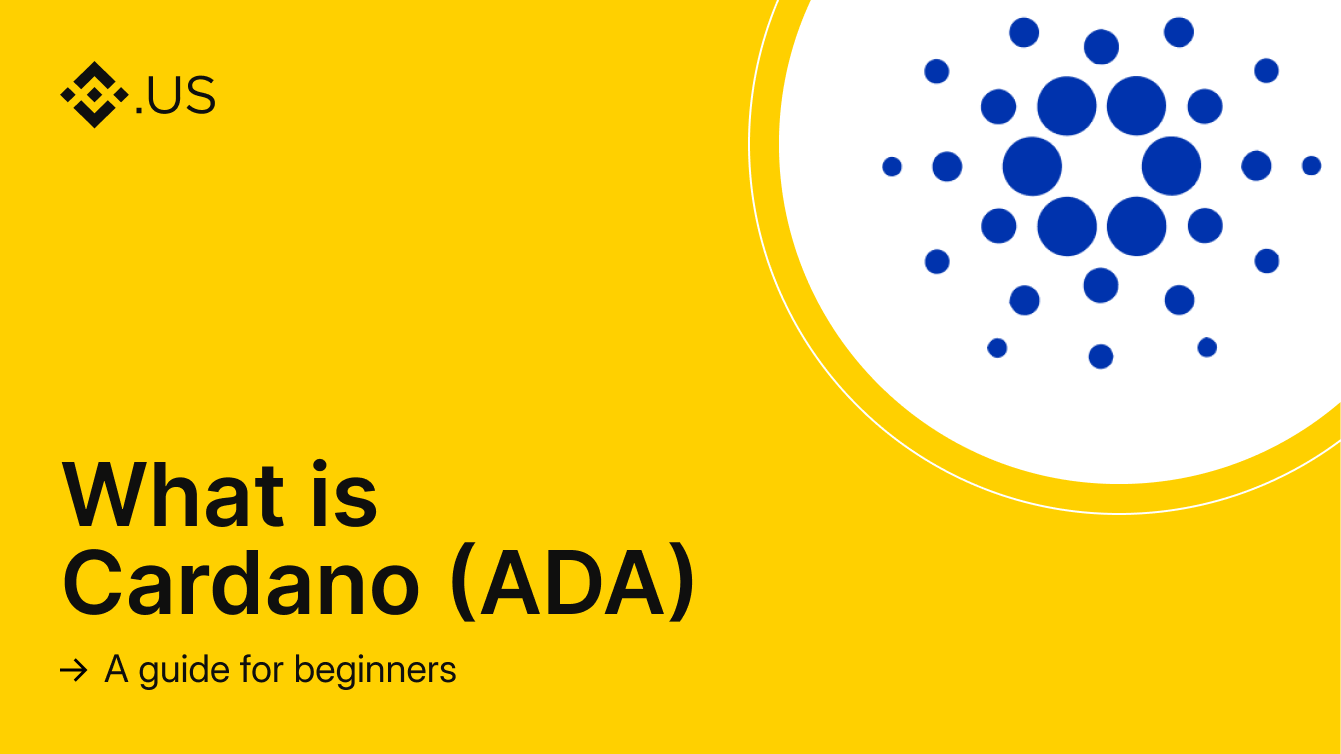 .US

What is Cardano (ADA)

→ A guide for beginners